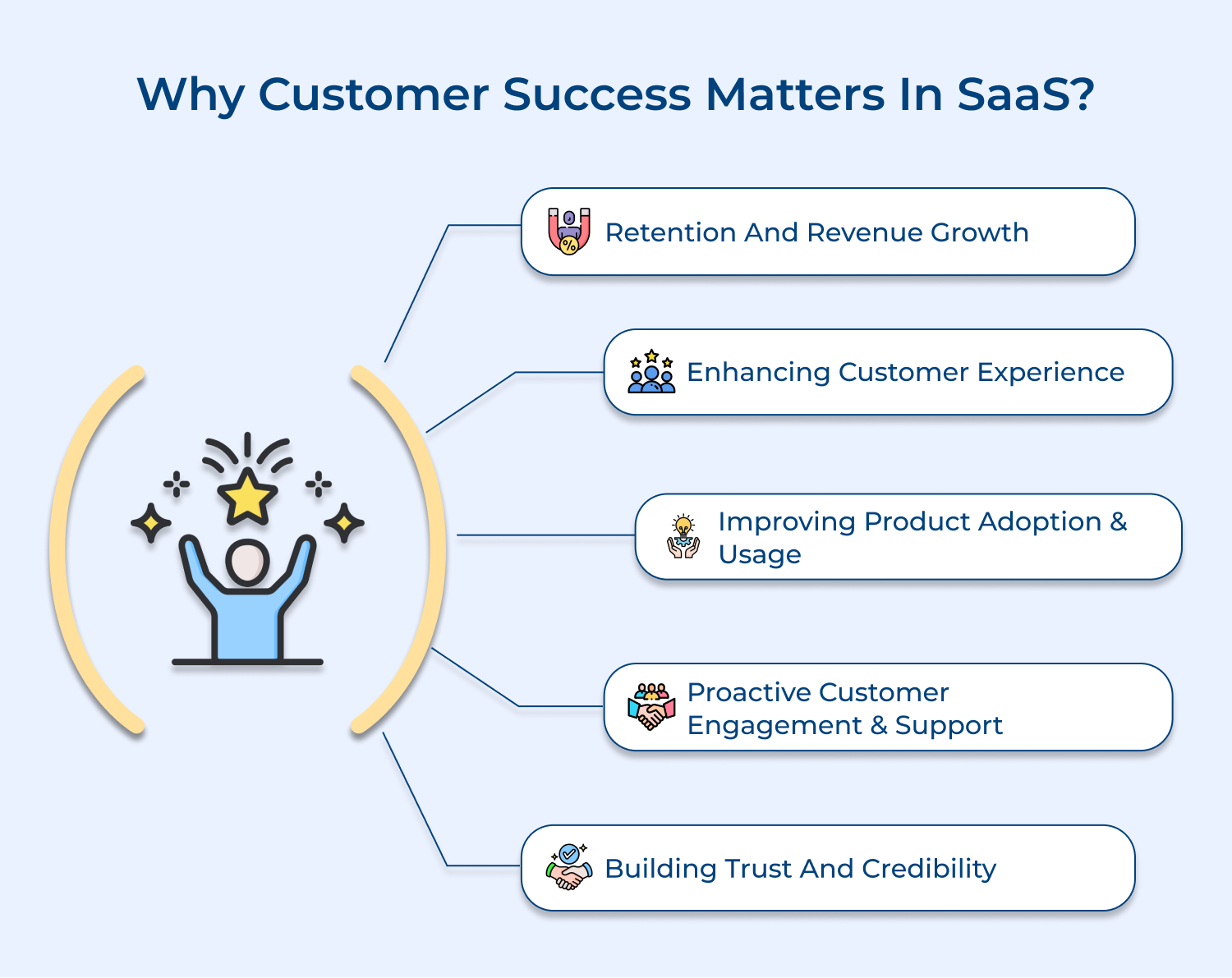 Why Customer Success Matters In SaaS?

Retention And Revenue Growth

Enhancing Customer Experience

Improving Product Adoption & Usage

Proactive Customer Engagement & Support

Building Trust And Credibility